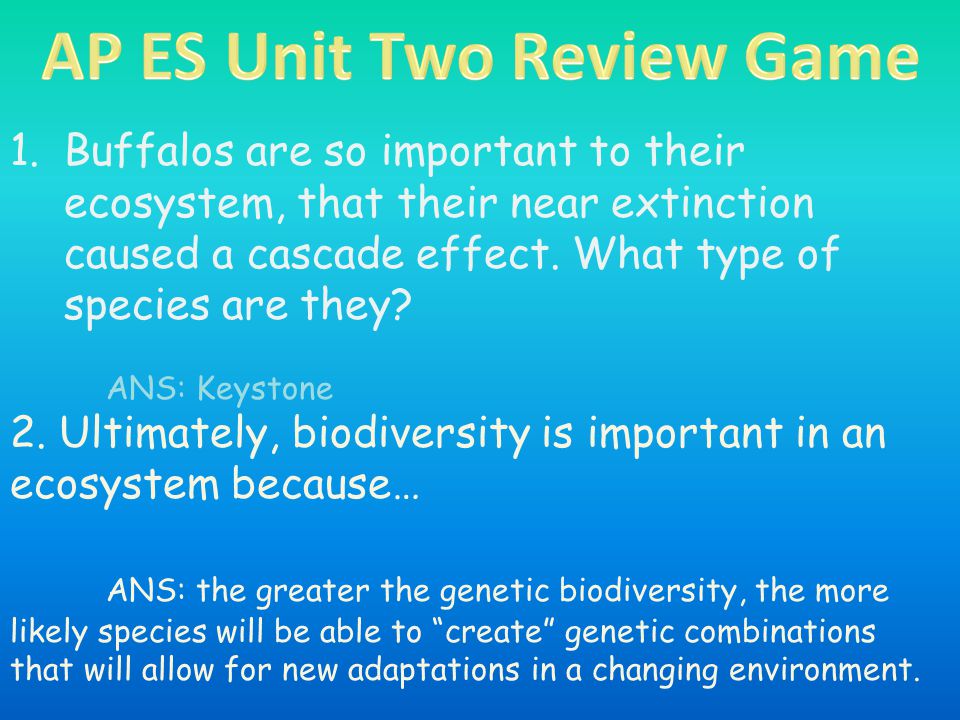 AP ES Unit Two Review Game

1. Buffalos are so important to their ecosystem, that their near extinction caused a cascade effect. What type of species are they?

ANS: Keystone

2. Ultimately, biodiversity is important in an ecosystem because…

ANS: the greater the genetic biodiversity, the more likely species will be able to “create” genetic combinations that will allow for new adaptations in a changing environment.